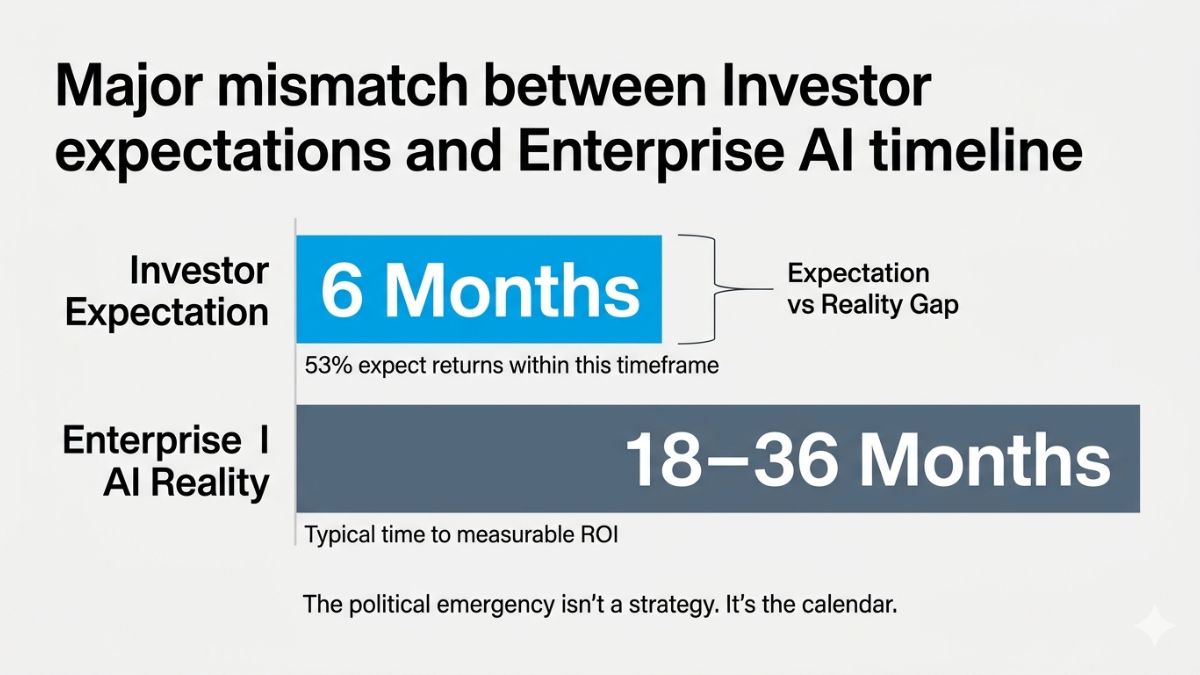 Major mismatch between Investor expectations and Enterprise AI timeline

Investor Expectation

6 Months

Expectation vs Reality Gap

53% expect returns within this timeframe

Enterprise I AI Reality

18–36 Months

Typical time to measurable ROI

The political emergency isn't a strategy. It's the calendar.